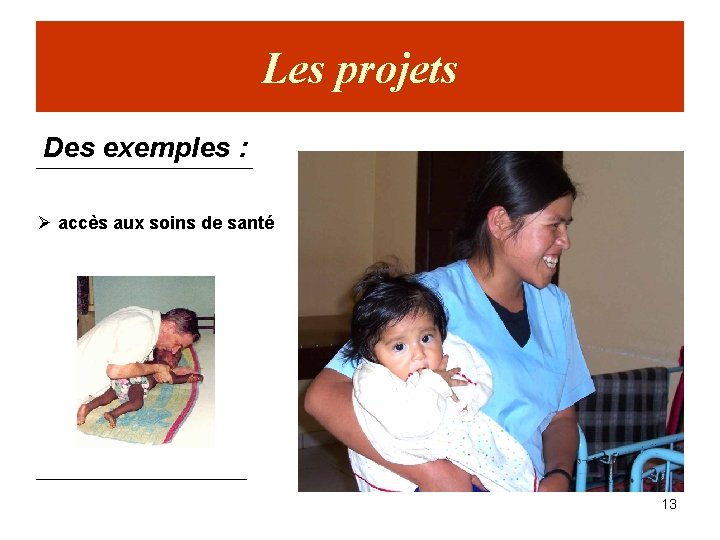 Les projets

Des exemples :

➢ accès aux soins de santé

13